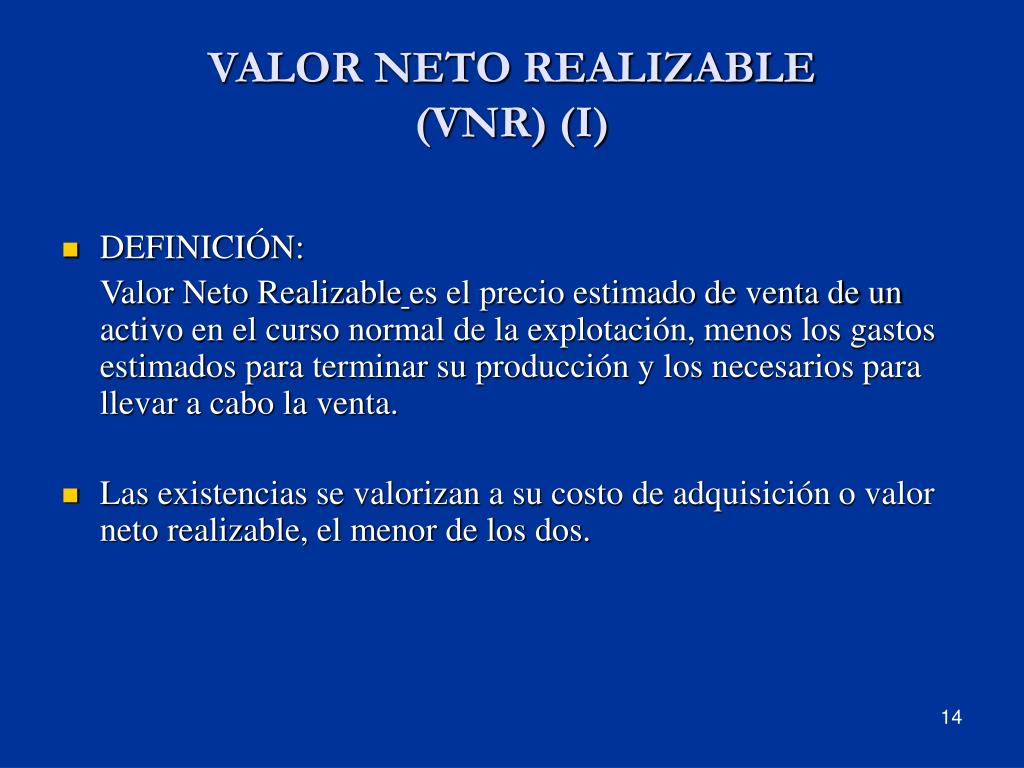 VALOR NETO REALIZABLE
(VNR) (I)

DEFINICIÓN:

Valor Neto Realizable es el precio estimado de venta de un activo en el curso normal de la explotación, menos los gastos estimados para terminar su producción y los necesarios para llevar a cabo la venta.

Las existencias se valorizan a su costo de adquisición o valor neto realizable, el menor de los dos.

14